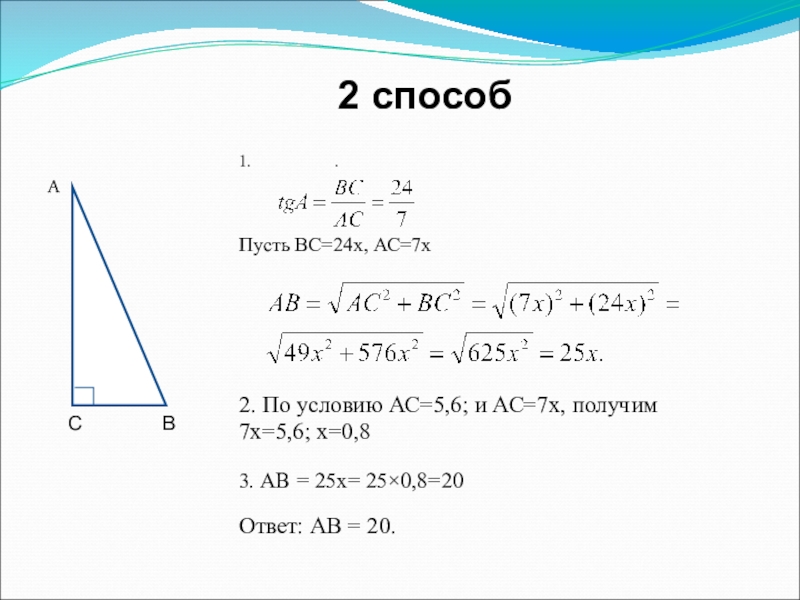 2 способ

A

C B

1. .

$tgA = \frac{BC}{AC} = \frac{24}{7}$

Пусть BC=24x, AC=7x

$AB = \sqrt{AC^2 + BC^2} = \sqrt{(7x)^2 + (24x)^2} =$

$\sqrt{49x^2 + 576x^2} = \sqrt{625x^2} = 25x.$

2. По условию AC=5,6; и AC=7x, получим 7x=5,6; x=0,8

3. AB = 25x= 25×0,8=20

Ответ: AB = 20.